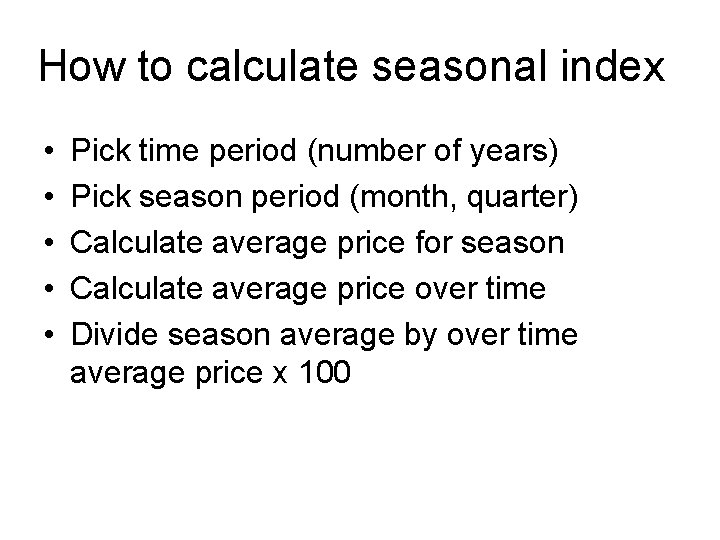 How to calculate seasonal index

• Pick time period (number of years)
• Pick season period (month, quarter)
• Calculate average price for season
• Calculate average price over time
• Divide season average by over time average price x 100